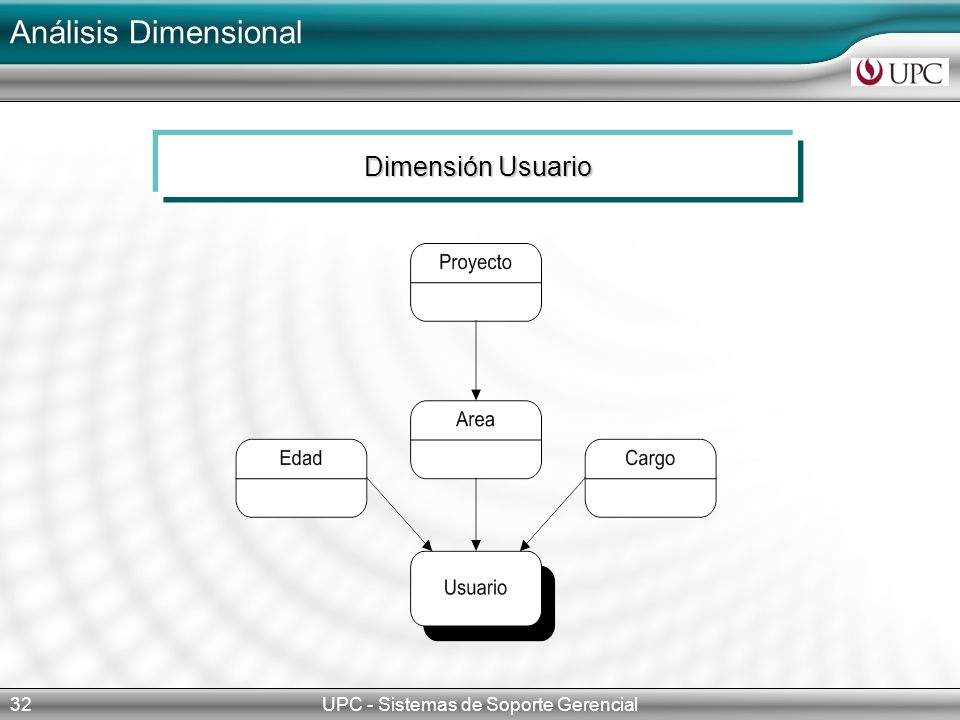 Análisis Dimensional

UPC

Dimensión Usuario

Proyecto

Area

Edad

Cargo

Usuario

32

UPC - Sistemas de Soporte Gerencial